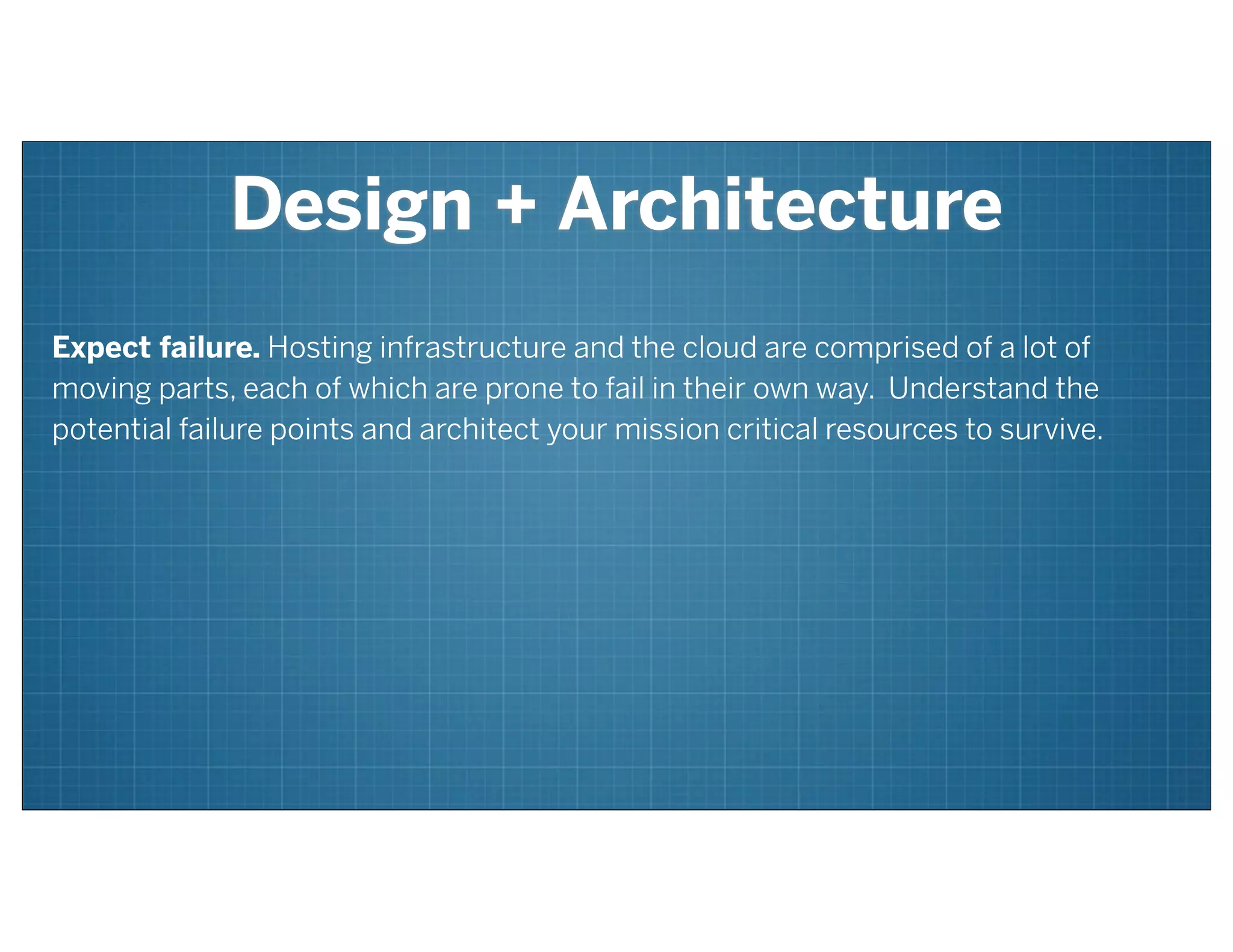 Design + Architecture

Expect failure. Hosting infrastructure and the cloud are comprised of a lot of moving parts, each of which are prone to fail in their own way. Understand the potential failure points and architect your mission critical resources to survive.